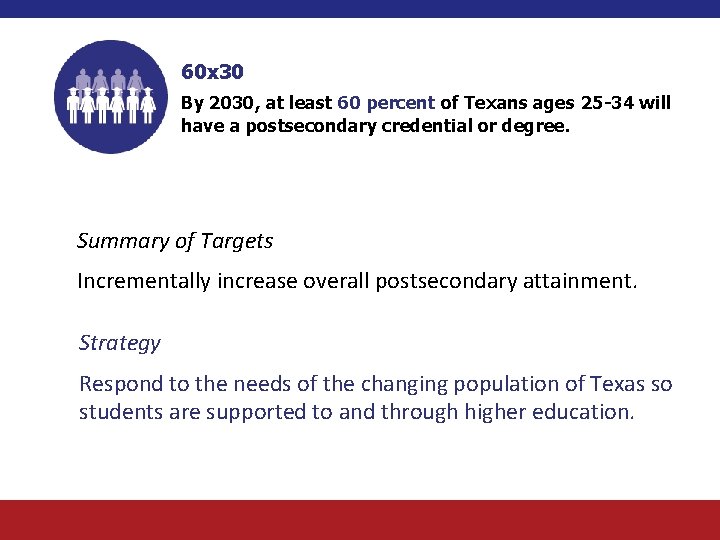 60x30

By 2030, at least 60 percent of Texans ages 25-34 will have a postsecondary credential or degree.

Summary of Targets

Incrementally increase overall postsecondary attainment.

Strategy

Respond to the needs of the changing population of Texas so students are supported to and through higher education.